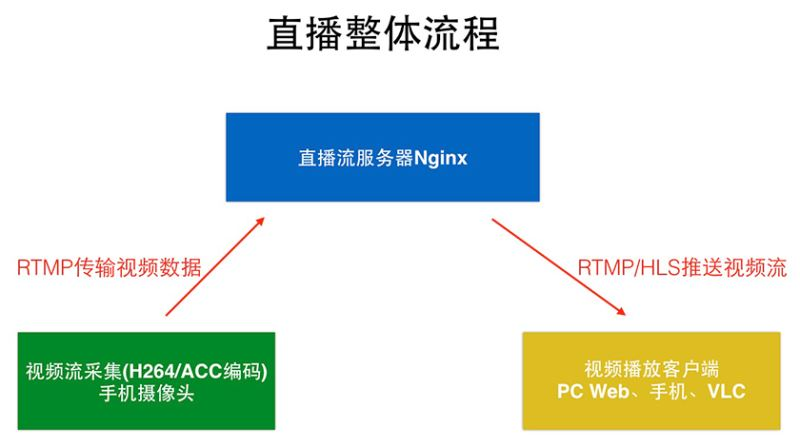 直播整体流程

直播流服务器Nginx

RTMP传输视频数据

RTMP/HLS推送视频流

视频流采集(H264/ACC编码)
手机摄像头

视频播放客户端
PC Web、手机、VLC